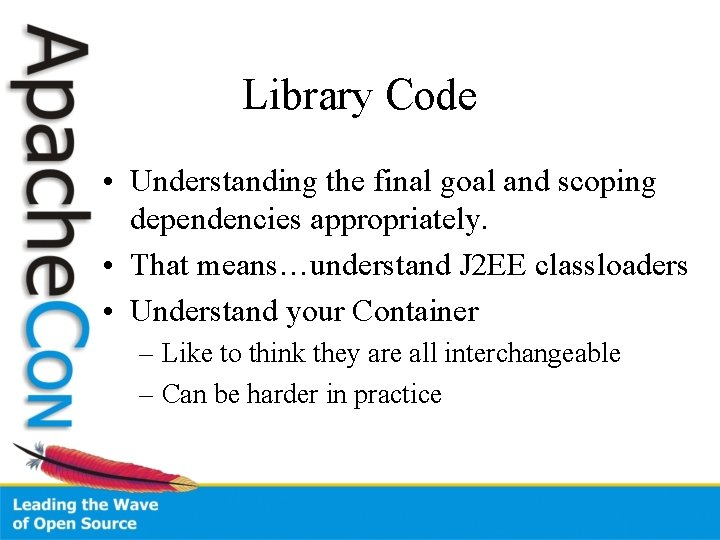 ApacheCon

Library Code

• Understanding the final goal and scoping dependencies appropriately.
• That means…understand J2EE classloaders
• Understand your Container
– Like to think they are all interchangeable
– Can be harder in practice

Leading the Wave of Open Source